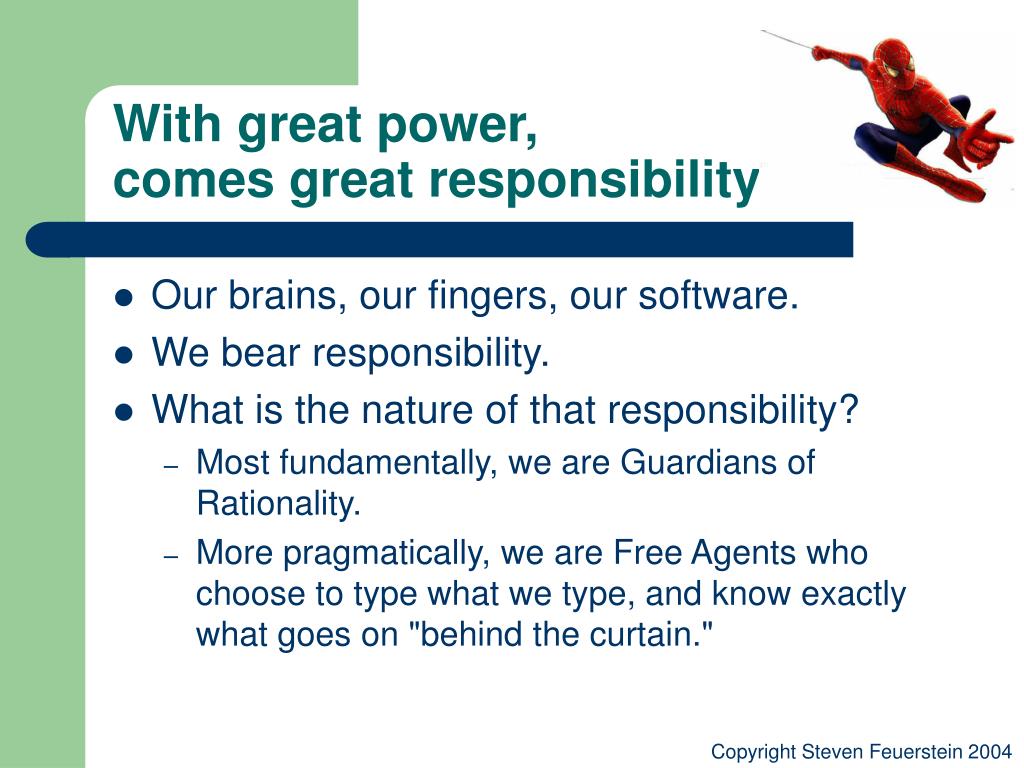 With great power,
comes great responsibility

- Our brains, our fingers, our software.
- We bear responsibility.
- What is the nature of that responsibility?
  – Most fundamentally, we are Guardians of Rationality.
  – More pragmatically, we are Free Agents who choose to type what we type, and know exactly what goes on "behind the curtain."

Copyright Steven Feuerstein 2004